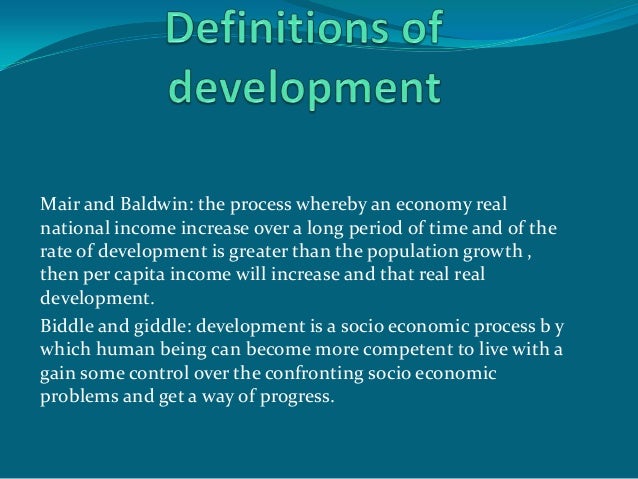 Definitions of development

Mair and Baldwin: the process whereby an economy real national income increase over a long period of time and of the rate of development is greater than the population growth , then per capita income will increase and that real real development.

Biddle and giddle: development is a socio economic process b y which human being can become more competent to live with a gain some control over the confronting socio economic problems and get a way of progress.